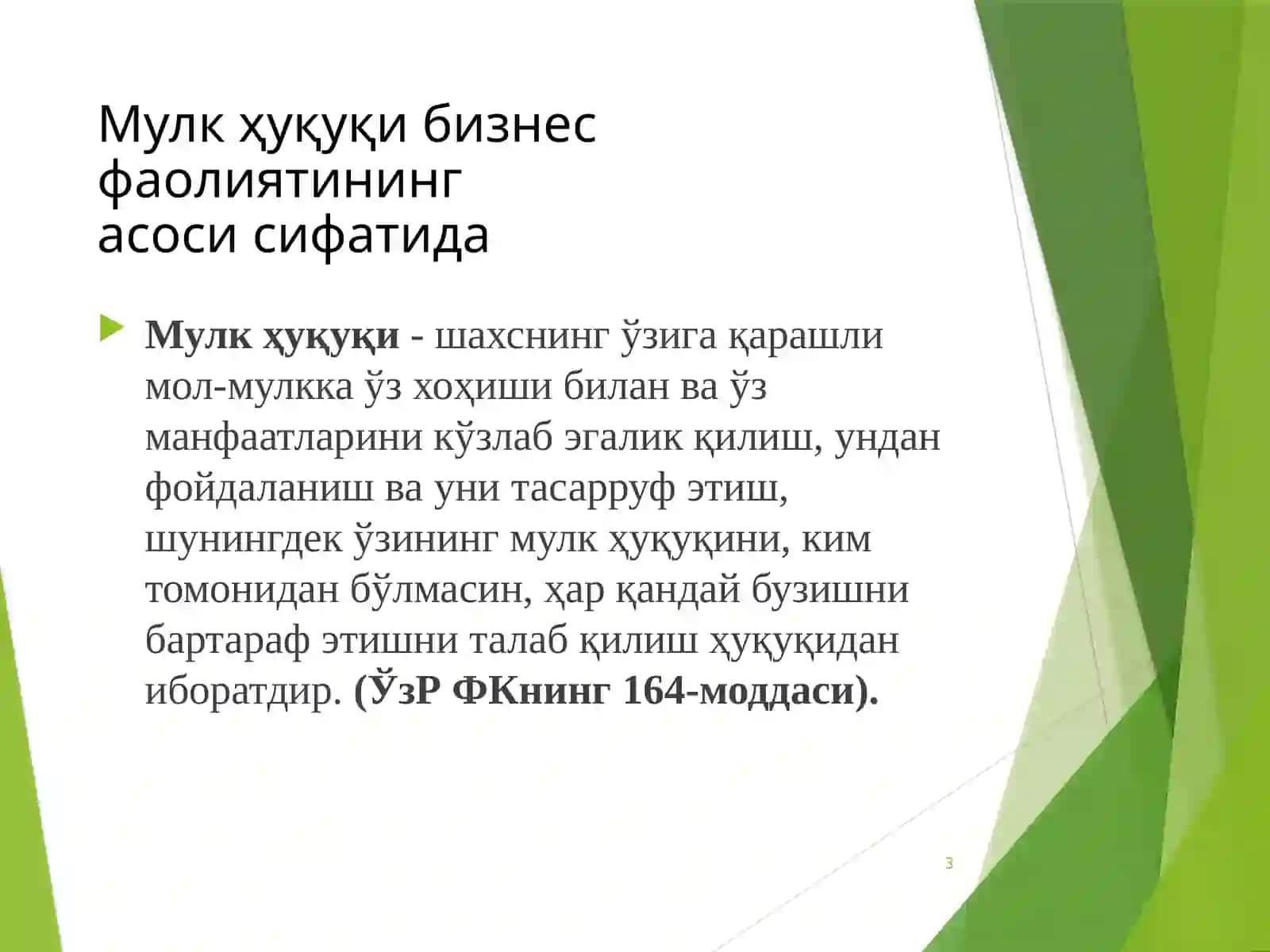 Мулк ҳуқуқи бизнес фаолиятининг асоси сифатида

Мулк ҳуқуқи - шахснинг ўзига қарашли мол-мулкка ўз хоҳиши билан ва ўз манфаатларини кўзлаб эгалик қилиш, ундан фойдаланиш ва уни тасарруф этиш, шунингдек ўзининг мулк ҳуқуқини, ким томонидан бўлмасин, ҳар қандай бузишни бартараф этишни талаб қилиш ҳуқуқидан иборатдир. (ЎзР ФКнинг 164-моддаси).

3